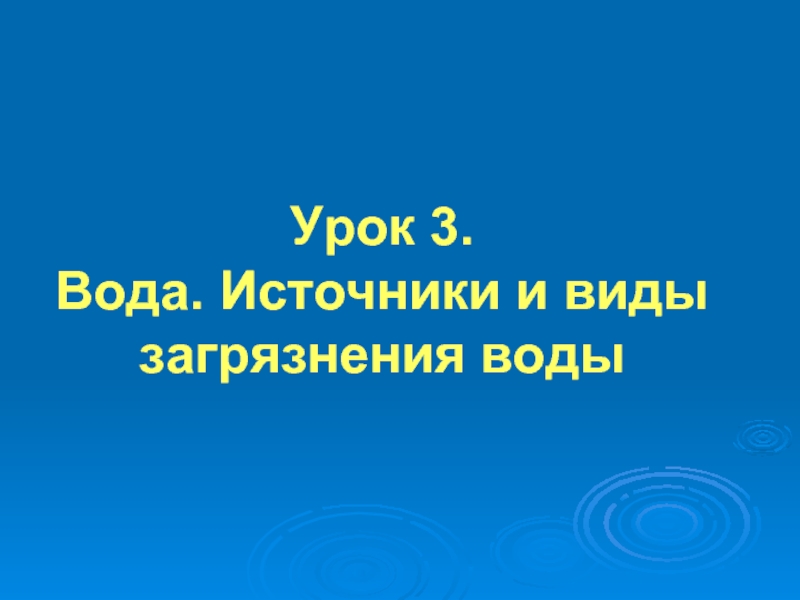 Урок 3.
Вода. Источники и виды загрязнения воды